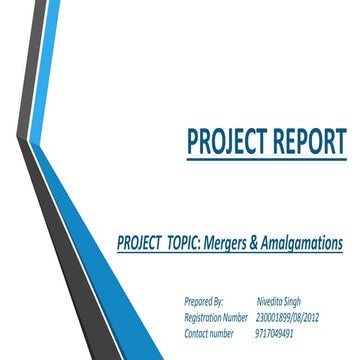 PROJECT REPORT

PROJECT TOPIC: Mergers & Amalgamations

Prepared By: Nivedita Singh
Registration Number 230001899/08/2012
Contact number 9717049491